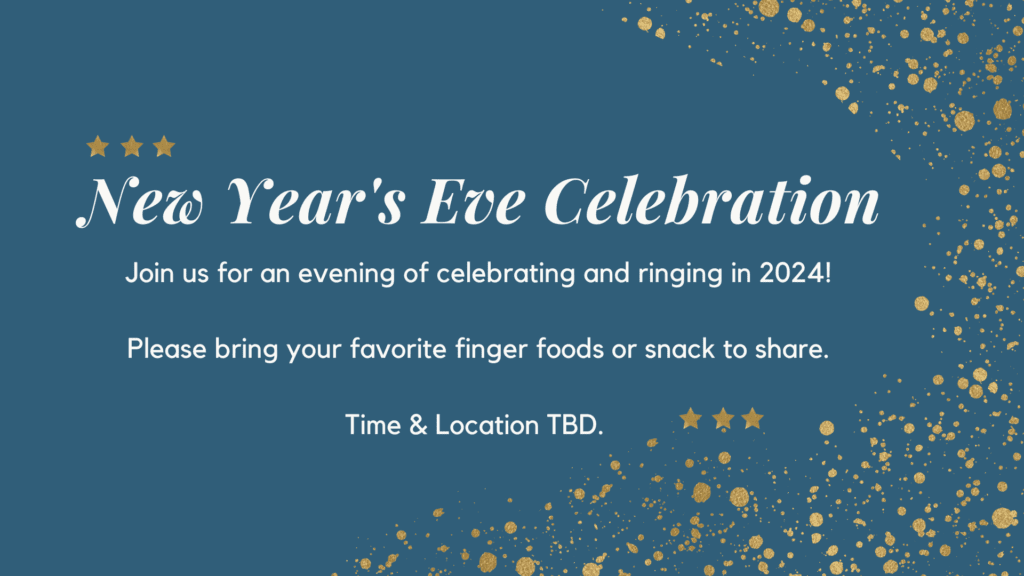 New Year's Eve Celebration

Join us for an evening of celebrating and ringing in 2024!

Please bring your favorite finger foods or snack to share.

Time & Location TBD.